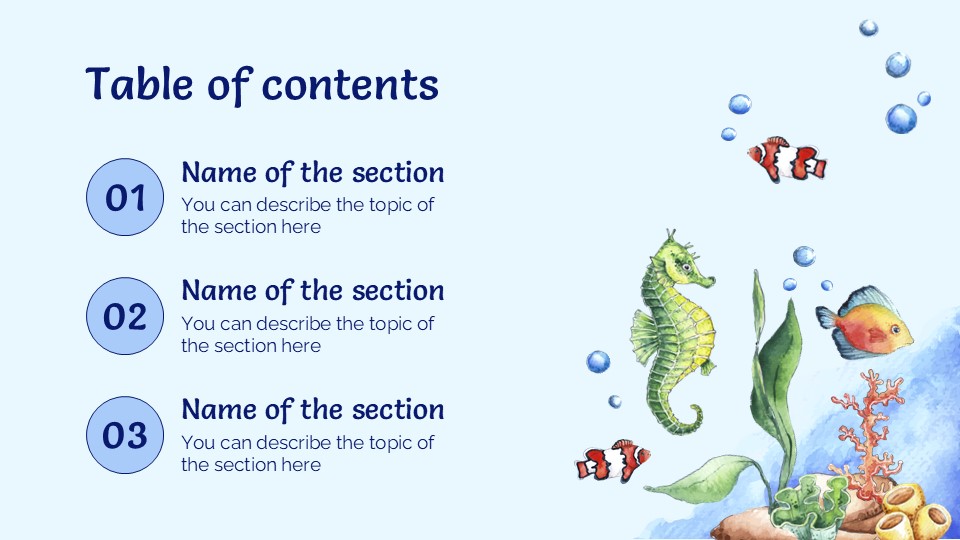 Table of contents

01

Name of the section

You can describe the topic of the section here

02

Name of the section

You can describe the topic of the section here

03

Name of the section

You can describe the topic of the section here